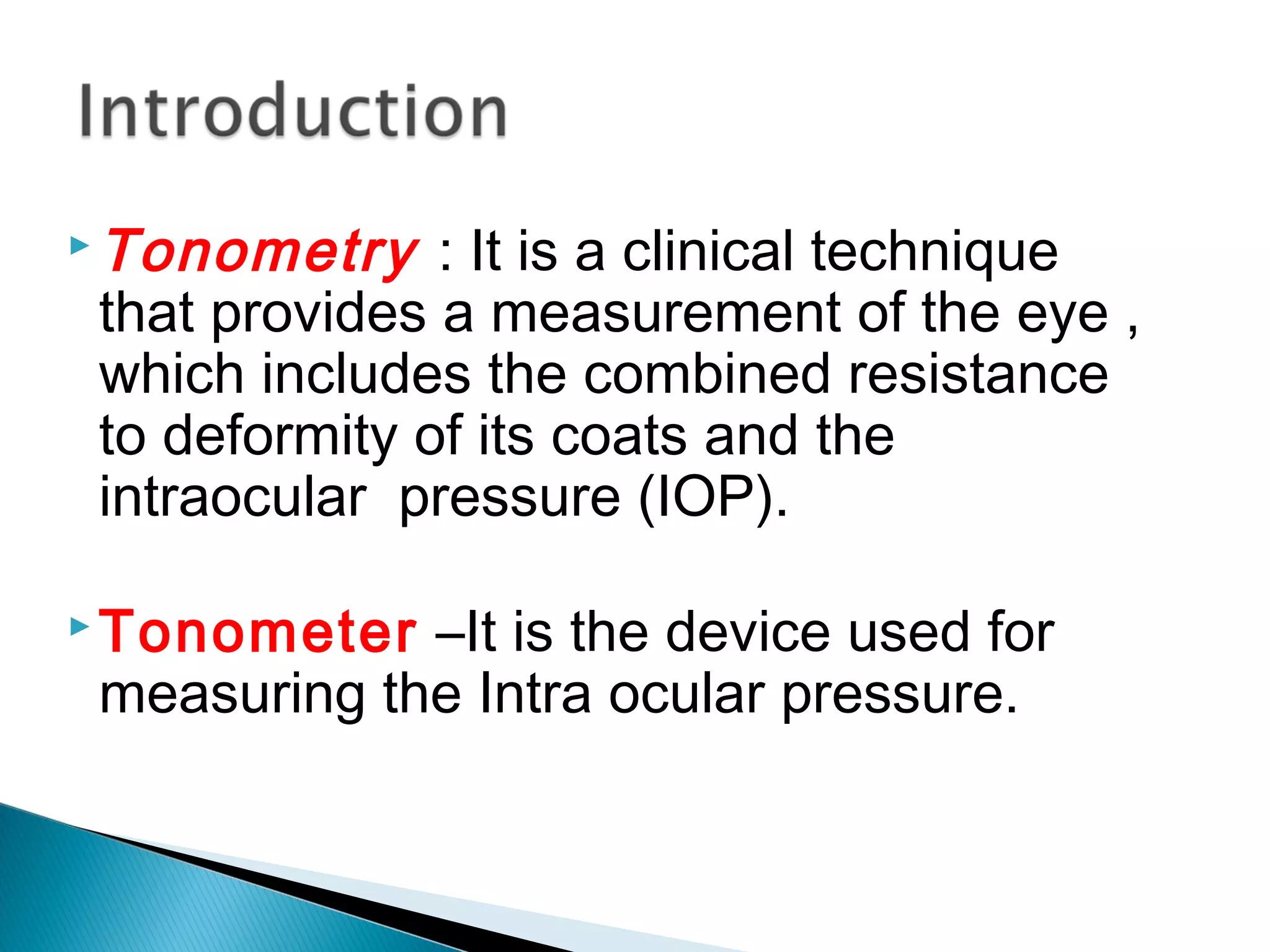 Introduction

Tonometry : It is a clinical technique that provides a measurement of the eye , which includes the combined resistance to deformity of its coats and the intraocular  pressure (IOP).

Tonometer –It is the device used for measuring the Intra ocular pressure.